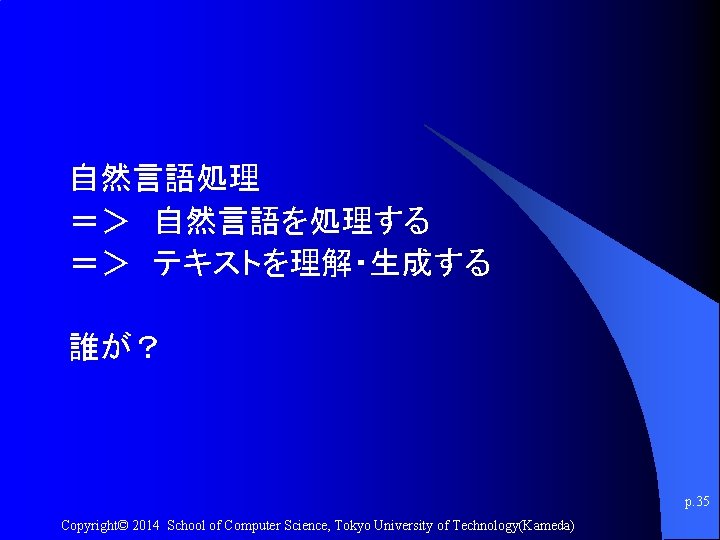 自然言語処理
＝＞　自然言語を処理する
＝＞　テキストを理解・生成する

誰が？

p.35

Copyright© 2014 School of Computer Science, Tokyo University of Technology(Kameda)